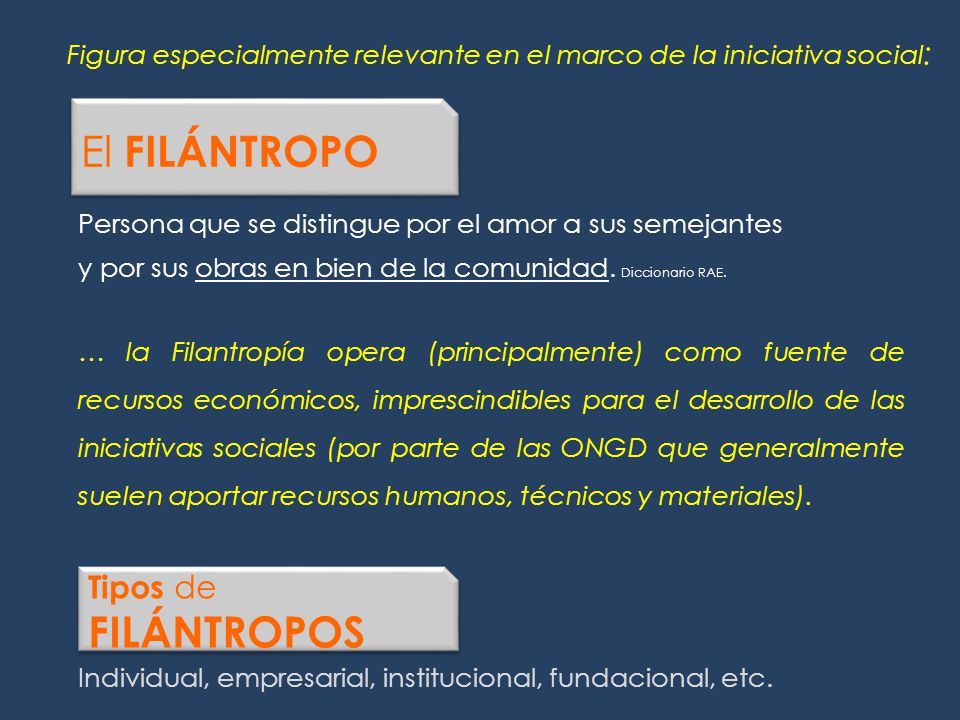 Figura especialmente relevante en el marco de la iniciativa social:

El FILÁNTROPO

Persona que se distingue por el amor a sus semejantes y por sus obras en bien de la comunidad. Diccionario RAE.

… la Filantropía opera (principalmente) como fuente de recursos económicos, imprescindibles para el desarrollo de las iniciativas sociales (por parte de las ONGD que generalmente suelen aportar recursos humanos, técnicos y materiales).

Tipos de FILÁNTROPOS

Individual, empresarial, institucional, fundacional, etc.